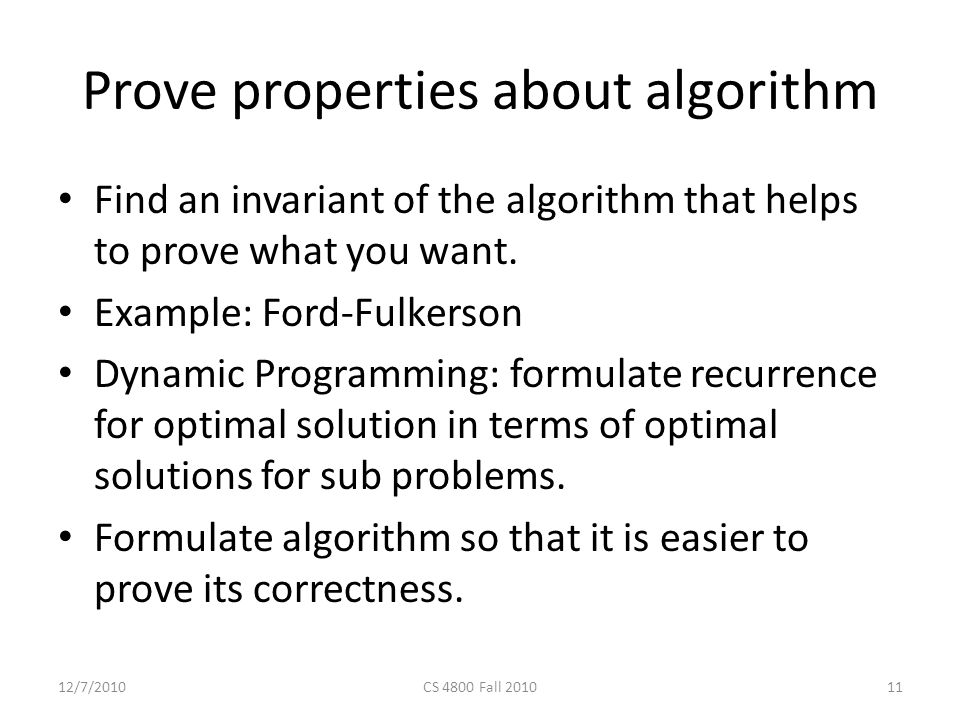 Prove properties about algorithm

• Find an invariant of the algorithm that helps to prove what you want.
• Example: Ford-Fulkerson
• Dynamic Programming: formulate recurrence for optimal solution in terms of optimal solutions for sub problems.
• Formulate algorithm so that it is easier to prove its correctness.

12/7/2010 CS 4800 Fall 2010 11